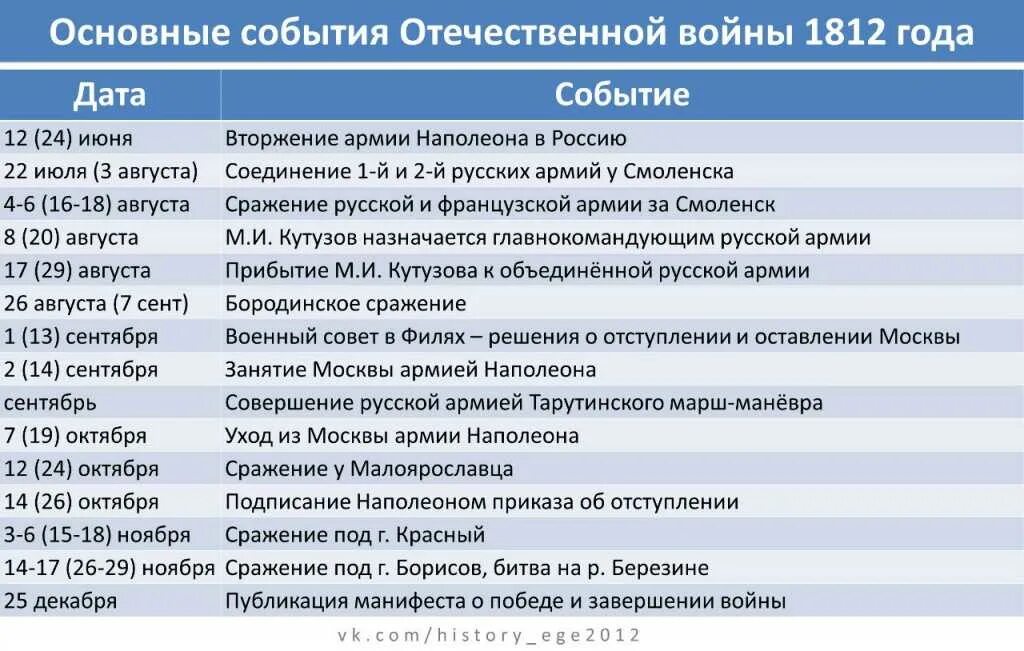 Основные события Отечественной войны 1812 года

| Дата | Событие |
|---|---|
| 12 (24) июня | Вторжение армии Наполеона в Россию |
| 22 июля (3 августа) | Соединение 1-й и 2-й русских армий у Смоленска |
| 4-6 (16-18) августа | Сражение русской и французской армии за Смоленск |
| 8 (20) августа | М.И. Кутузов назначается главнокомандующим русской армии |
| 17 (29) августа | Прибытие М.И. Кутузова к объединённой русской армии |
| 26 августа (7 сент) | Бородинское сражение |
| 1 (13) сентября | Военный совет в Филях – решения о отступлении и оставлении Москвы |
| 2 (14) сентября | Занятие Москвы армией Наполеона |
| сентябрь | Совершение русской армией Тарутинского марш-манёвра |
| 7 (19) октября | Уход из Москвы армии Наполеона |
| 12 (24) октября | Сражение у Малоярославца |
| 14 (26) октября | Подписание Наполеоном приказа об отступлении |
| 3-6 (15-18) ноября | Сражение под г. Красный |
| 14-17 (26-29) ноября | Сражение под г. Борисов, битва на р. Березине |
| 25 декабря | Публикация манифеста о победе и завершении войны |

vk.com/history_ege2012